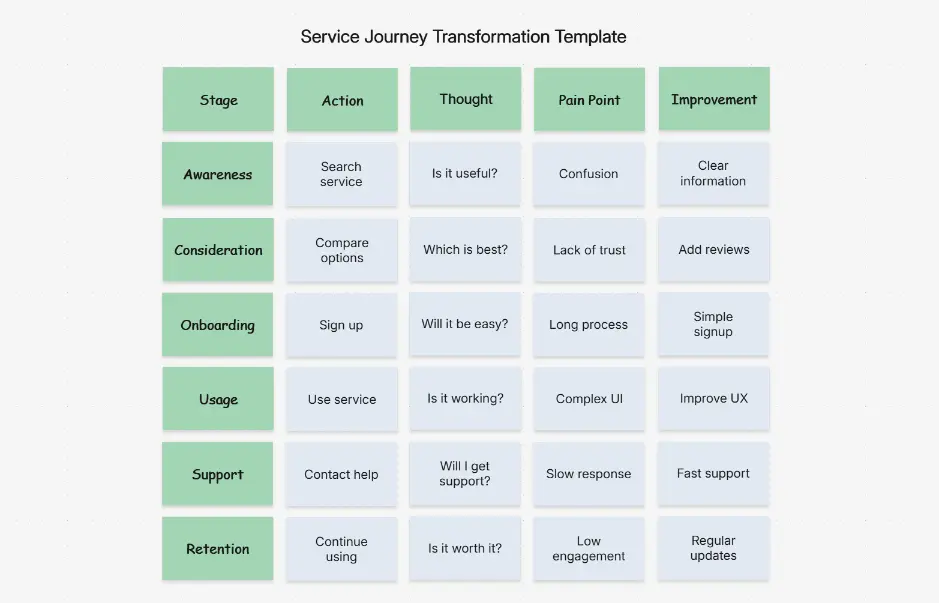 Service Journey Transformation Template

| Stage | Action | Thought | Pain Point | Improvement |
|---|---|---|---|---|
| Awareness | Search service | Is it useful? | Confusion | Clear information |
| Consideration | Compare options | Which is best? | Lack of trust | Add reviews |
| Onboarding | Sign up | Will it be easy? | Long process | Simple signup |
| Usage | Use service | Is it working? | Complex UI | Improve UX |
| Support | Contact help | Will I get support? | Slow response | Fast support |
| Retention | Continue using | Is it worth it? | Low engagement | Regular updates |